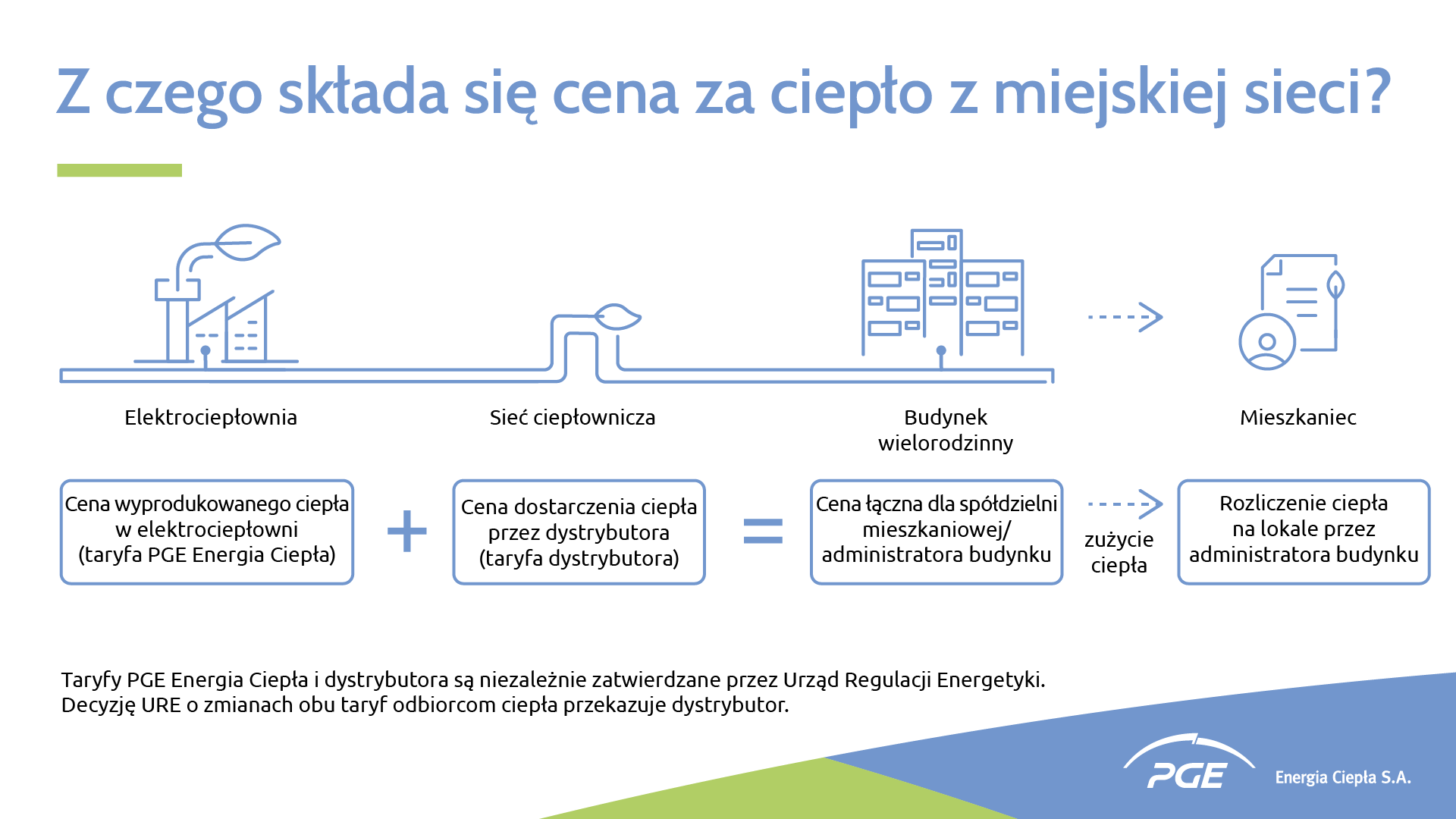 Z czego składa się cena za ciepło z miejskiej sieci?

Elektrociepłownia

Sieć ciepłownicza

Budynek wielorodzinny

Mieszkaniec

Cena wyprodukowanego ciepła w elektrociepłowni (taryfa PGE Energia Ciepła)

+

Cena dostarczenia ciepła przez dystrybutora (taryfa dystrybutora)

=

Cena łączna dla spółdzielni mieszkaniowej/ administratora budynku

zużycie ciepła

Rozliczenie ciepła na lokale przez administratora budynku

Taryfy PGE Energia Ciepła i dystrybutora są niezależnie zatwierdzane przez Urząd Regulacji Energetyki. Decyzję URE o zmianach obu taryf odbiorcom ciepła przekazuje dystrybutor.

PGE Energia Ciepła S.A.